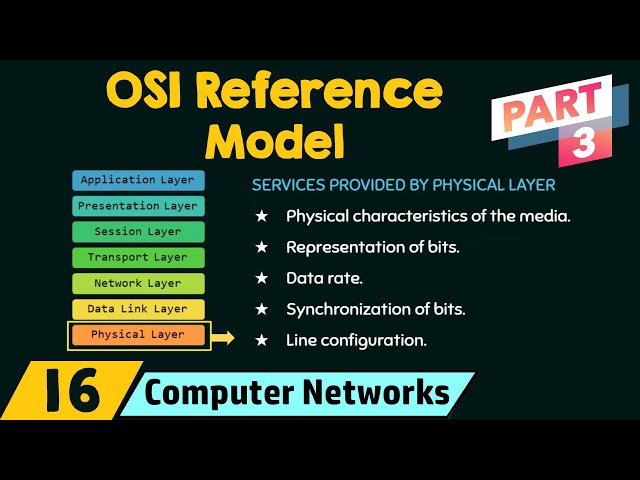 OSI Reference Model

PART 3

Application Layer
Presentation Layer
Session Layer
Transport Layer
Network Layer
Data Link Layer
Physical Layer

SERVICES PROVIDED BY PHYSICAL LAYER

★ Physical characteristics of the media.
★ Representation of bits.
★ Data rate.
★ Synchronization of bits.
★ Line configuration.

16 Computer Networks